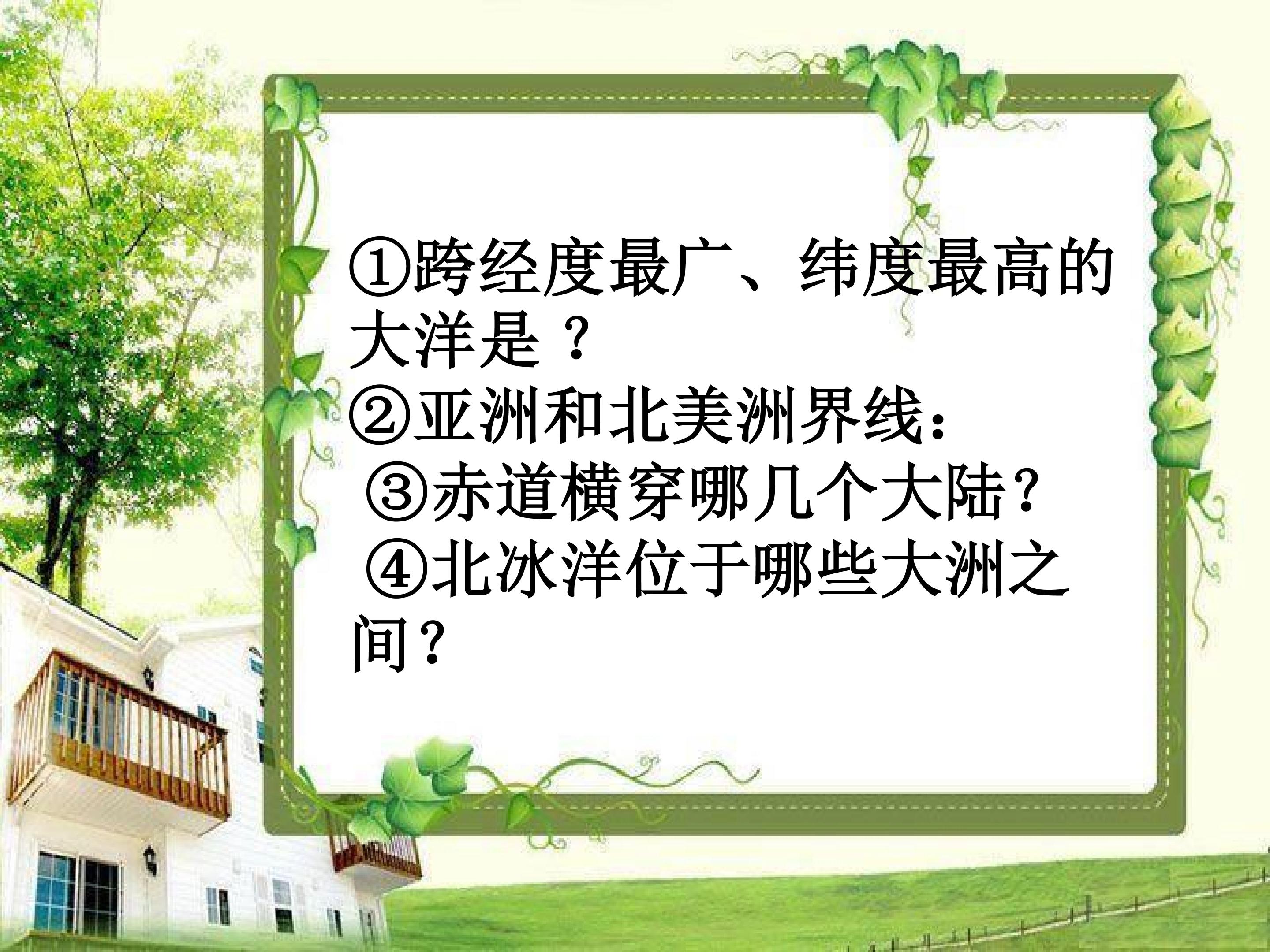 ①跨经度最广、纬度最高的大洋是？
②亚洲和北美洲界线：
③赤道横穿哪几个大陆？
④北冰洋位于哪些大洲之间？